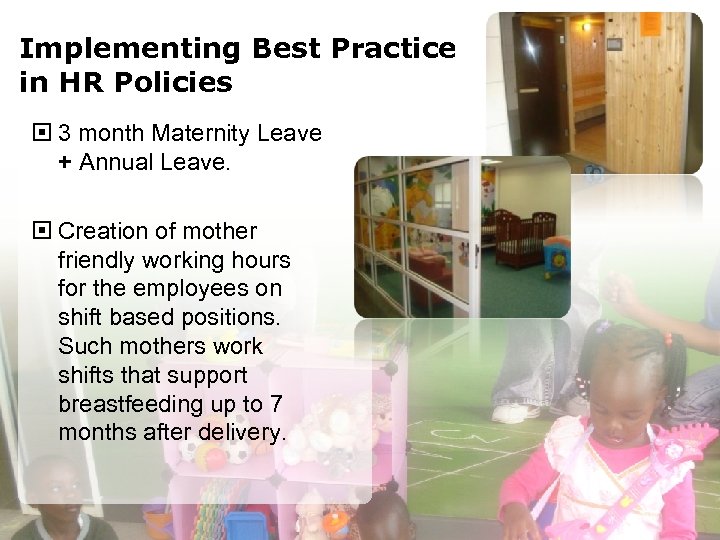 Implementing Best Practice in HR Policies

3 month Maternity Leave + Annual Leave.

Creation of mother friendly working hours for the employees on shift based positions. Such mothers work shifts that support breastfeeding up to 7 months after delivery.